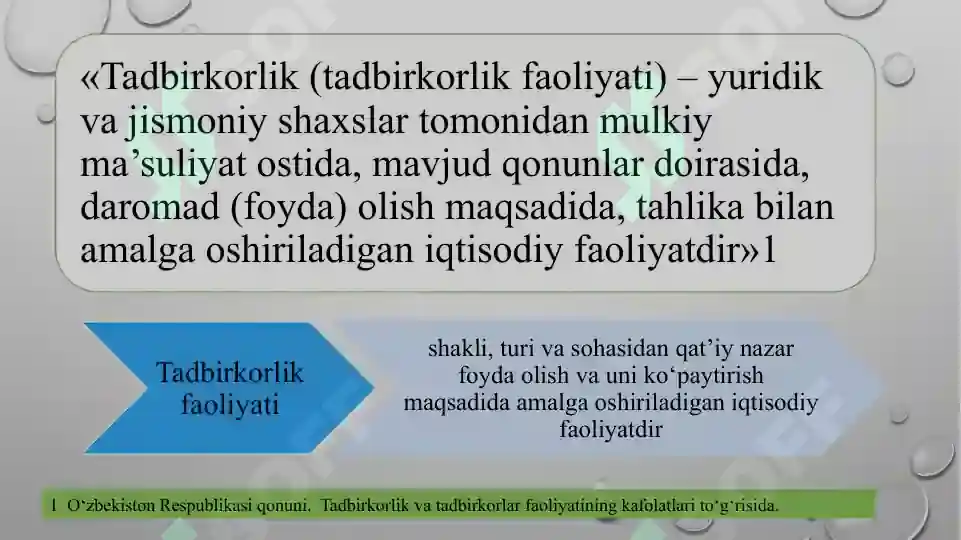 «Tadbirkorlik (tadbirkorlik faoliyati) – yuridik va jismoniy shaxslar tomonidan mulkiy ma’suliyat ostida, mavjud qonunlar doirasida, daromad (foyda) olish maqsadida, tahlika bilan amalga oshiriladigan iqtisodiy faoliyatdir»1

Tadbirkorlik faoliyati

shakli, turi va sohasidan qat’iy nazar foyda olish va uni ko‘paytirish maqsadida amalga oshiriladigan iqtisodiy faoliyatdir

1 O‘zbekiston Respublikasi qonuni. Tadbirkorlik va tadbirkorlar faoliyatining kafolatlari to‘g‘risida.